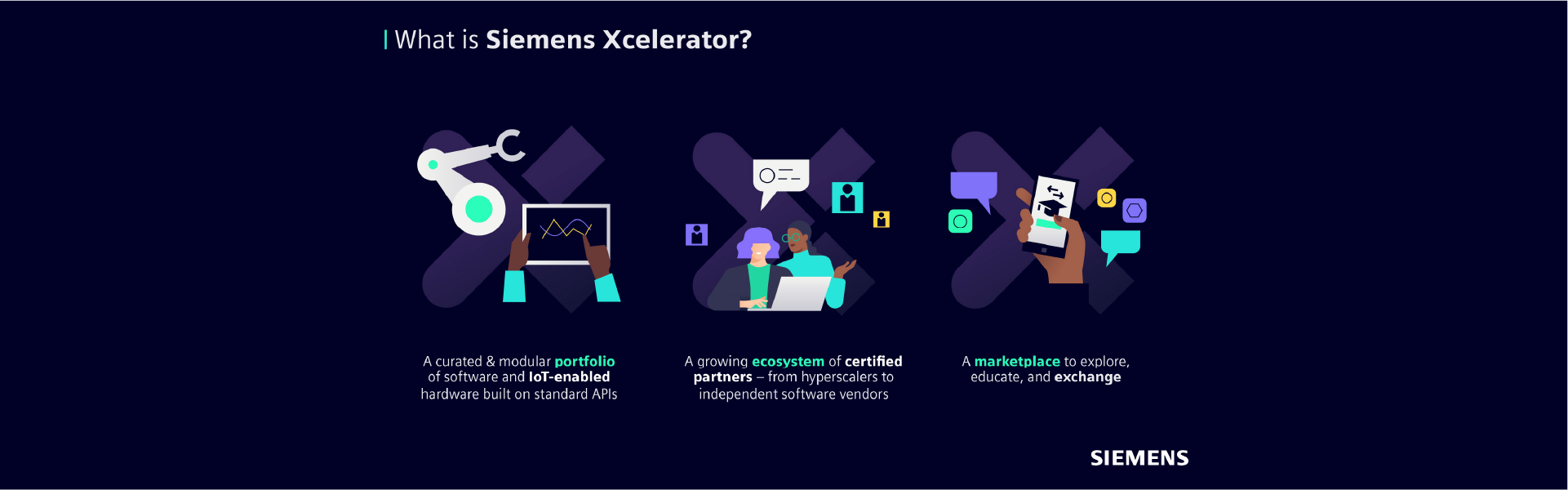 What is Siemens Xcelerator?

A curated & modular portfolio of software and IoT-enabled hardware built on standard APIs

A growing ecosystem of certified partners – from hyperscalers to independent software vendors

A marketplace to explore, educate, and exchange

SIEMENS